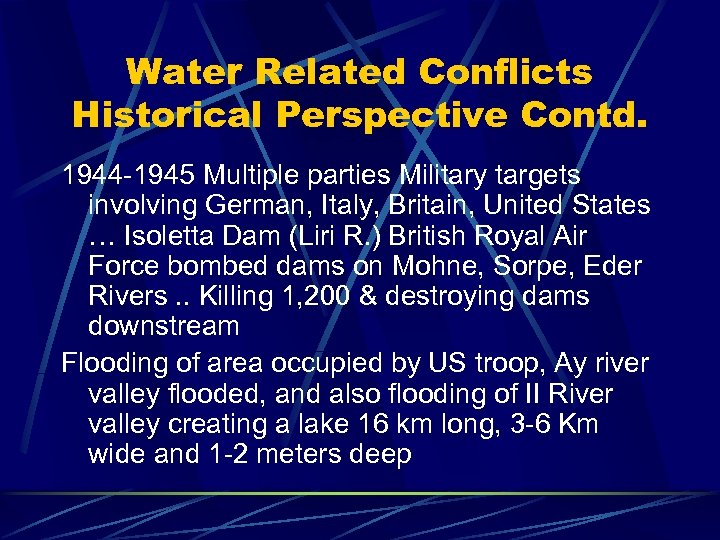 Water Related Conflicts Historical Perspective Contd.

1944-1945 Multiple parties Military targets involving German, Italy, Britain, United States … Isoletta Dam (Liri R.) British Royal Air Force bombed dams on Mohne, Sorpe, Eder Rivers .. Killing 1,200 & destroying dams downstream

Flooding of area occupied by US troop, Ay river valley flooded, and also flooding of Il River valley creating a lake 16 km long, 3-6 Km wide and 1-2 meters deep